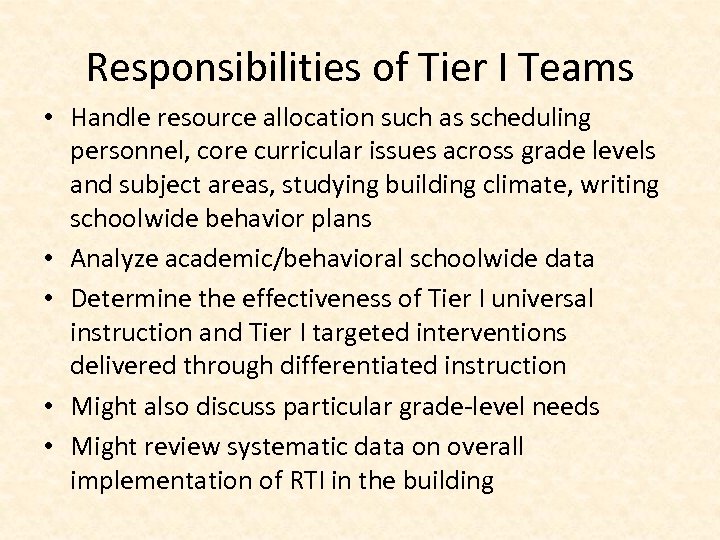 Responsibilities of Tier I Teams

• Handle resource allocation such as scheduling personnel, core curricular issues across grade levels and subject areas, studying building climate, writing schoolwide behavior plans
• Analyze academic/behavioral schoolwide data
• Determine the effectiveness of Tier I universal instruction and Tier I targeted interventions delivered through differentiated instruction
• Might also discuss particular grade-level needs
• Might review systematic data on overall implementation of RTI in the building